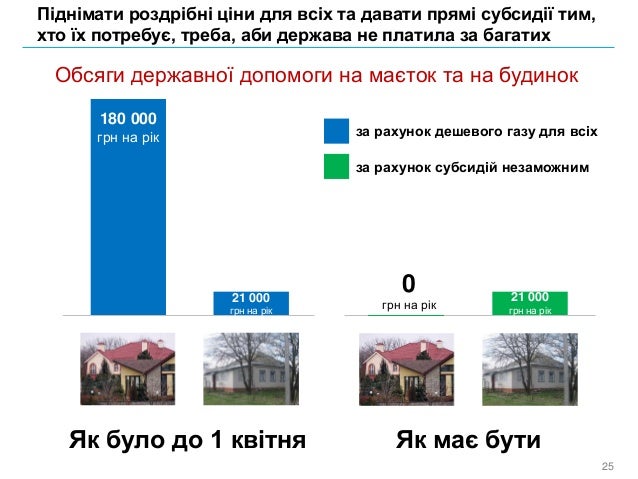 Піднімати роздрібні ціни для всіх та давати прямі субсидії тим, хто їх потребує, треба, аби держава не платила за багатих

Обсяги державної допомоги на маєток та на будинок

180 000
грн на рік

за рахунок дешевого газу для всіх

за рахунок субсидій незаможним

21 000
грн на рік

0
грн на рік

21 000
грн на рік

Як було до 1 квітня

Як має бути

25